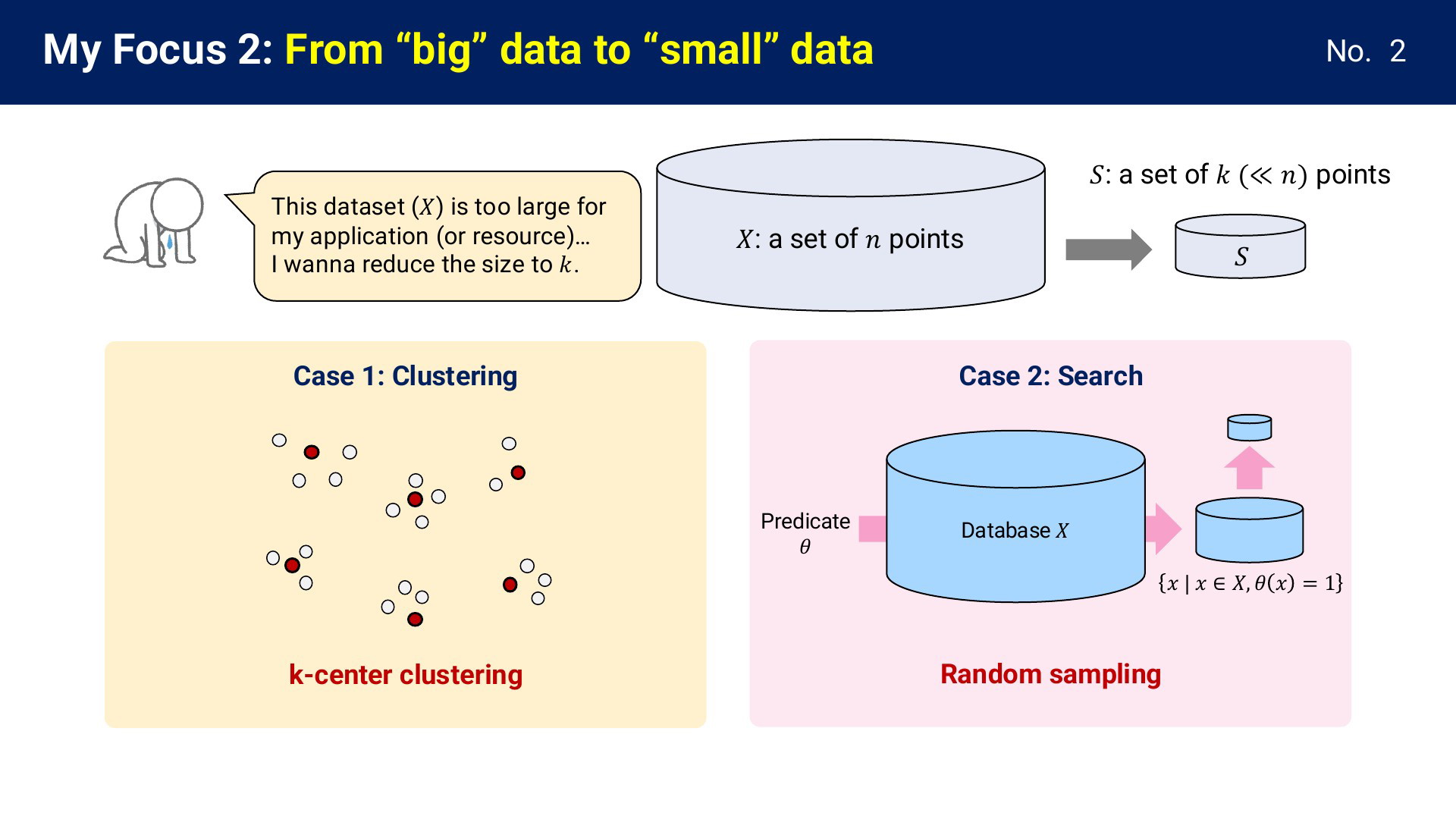 My Focus 2: From “big” data to “small” data

No. 2

This dataset ($X$) is too large for my application (or resource)… I wanna reduce the size to $k$.

$X$: a set of $n$ points

$S$: a set of $k$ ($\ll n$) points

$S$

Case 1: Clustering

k-center clustering

Case 2: Search

Predicate $\theta$

Database $X$

$\{x \mid x \in X, \theta(x) = 1\}$

Random sampling